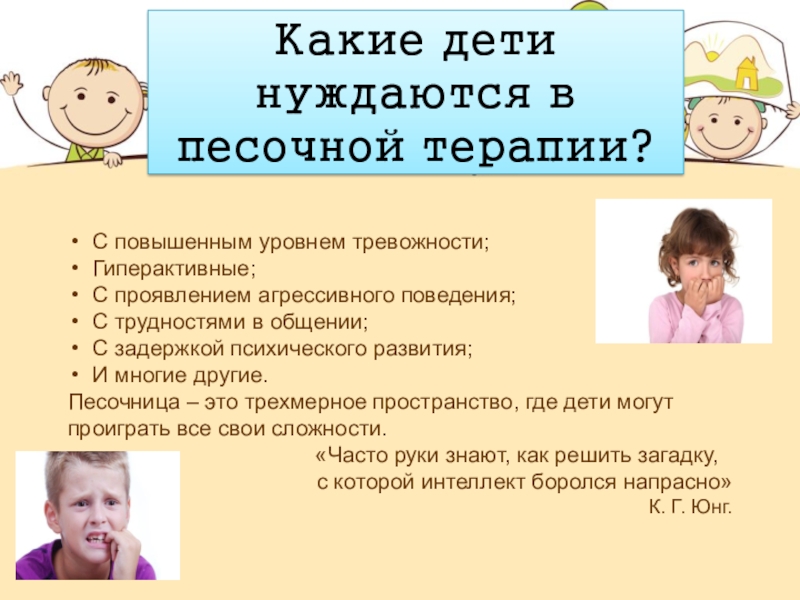 Какие дети нуждаются в песочной терапии?

• С повышенным уровнем тревожности;
• Гиперактивные;
• С проявлением агрессивного поведения;
• С трудностями в общении;
• С задержкой психического развития;
• И многие другие.
Песочница – это трехмерное пространство, где дети могут проиграть все свои сложности.

«Часто руки знают, как решить загадку, с которой интеллект боролся напрасно»
К. Г. Юнг.